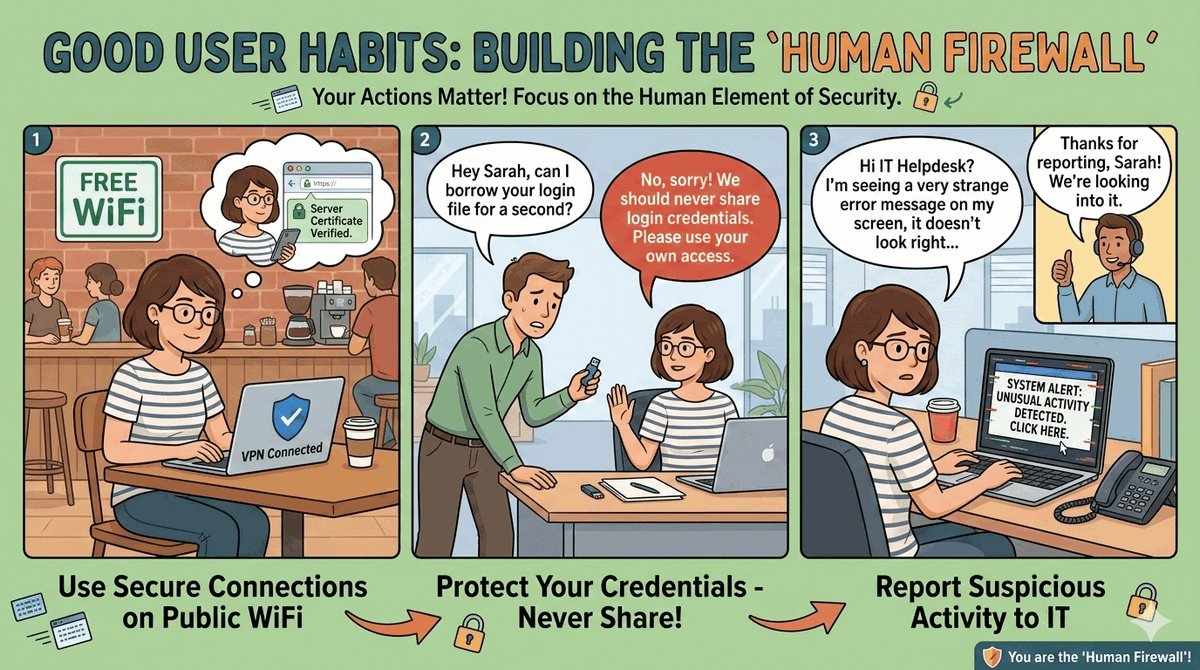 GOOD USER HABITS: BUILDING THE 'HUMAN FIREWALL'

Your Actions Matter! Focus on the Human Element of Security.

1

FREE WiFi

https://

Server Certificate Verified.

VPN Connected

Use Secure Connections on Public WiFi

2

Hey Sarah, can I borrow your login file for a second?

No, sorry! We should never share login credentials. Please use your own access.

Protect Your Credentials - Never Share!

3

Hi IT Helpdesk? I'm seeing a very strange error message on my screen, it doesn't look right...

Thanks for reporting, Sarah! We're looking into it.

SYSTEM ALERT: UNUSUAL ACTIVITY DETECTED. CLICK HERE.

Report Suspicious Activity to IT

You are the 'Human Firewall'!